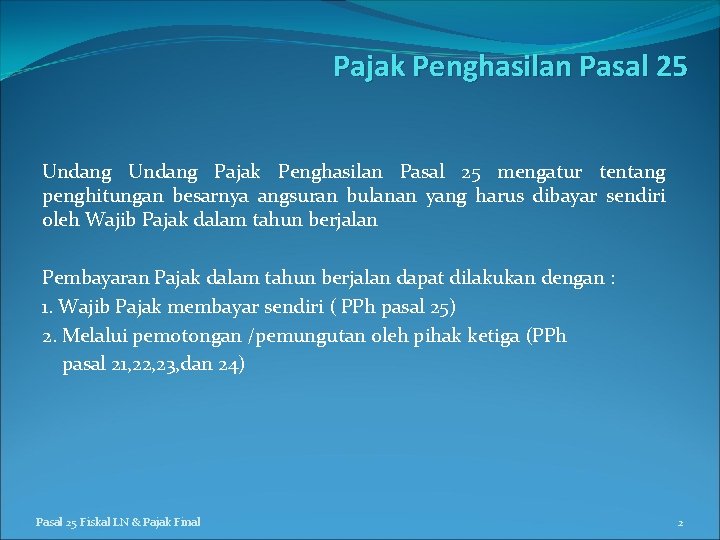 Pajak Penghasilan Pasal 25

Undang Undang Pajak Penghasilan Pasal 25 mengatur tentang penghitungan besarnya angsuran bulanan yang harus dibayar sendiri oleh Wajib Pajak dalam tahun berjalan

Pembayaran Pajak dalam tahun berjalan dapat dilakukan dengan :
1. Wajib Pajak membayar sendiri ( PPh pasal 25)
2. Melalui pemotongan /pemungutan oleh pihak ketiga (PPh pasal 21,22,23,dan 24)

Pasal 25 Fiskal LN & Pajak Final

2